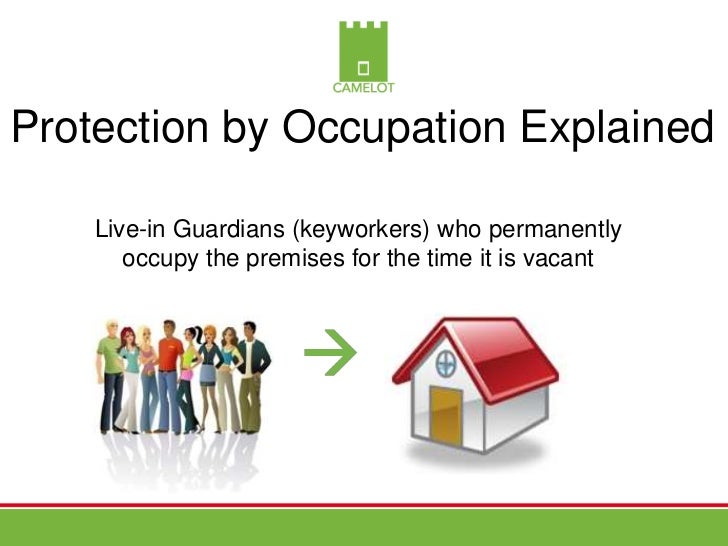 CAMELOT

Protection by Occupation Explained

Live-in Guardians (keyworkers) who permanently occupy the premises for the time it is vacant